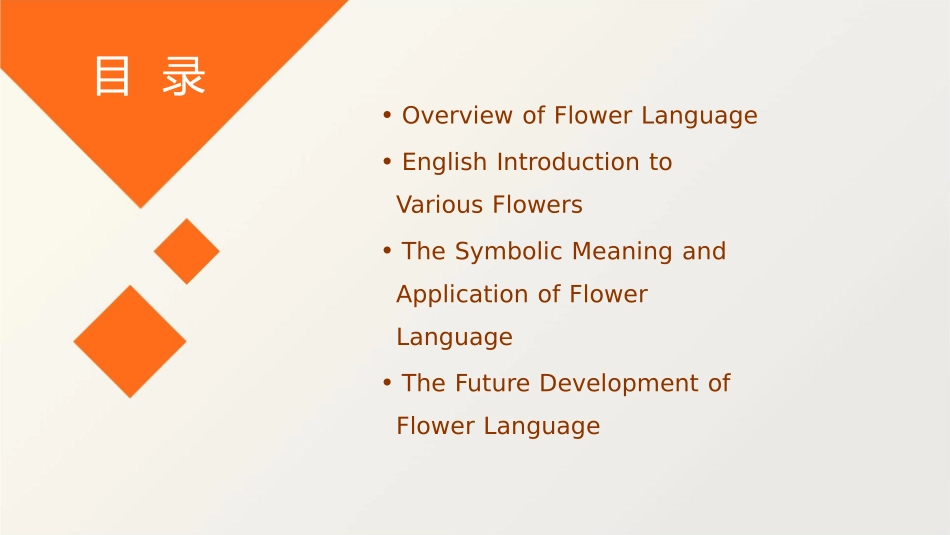 目 录

• Overview of Flower Language
• English Introduction to Various Flowers
• The Symbolic Meaning and Application of Flower Language
• The Future Development of Flower Language